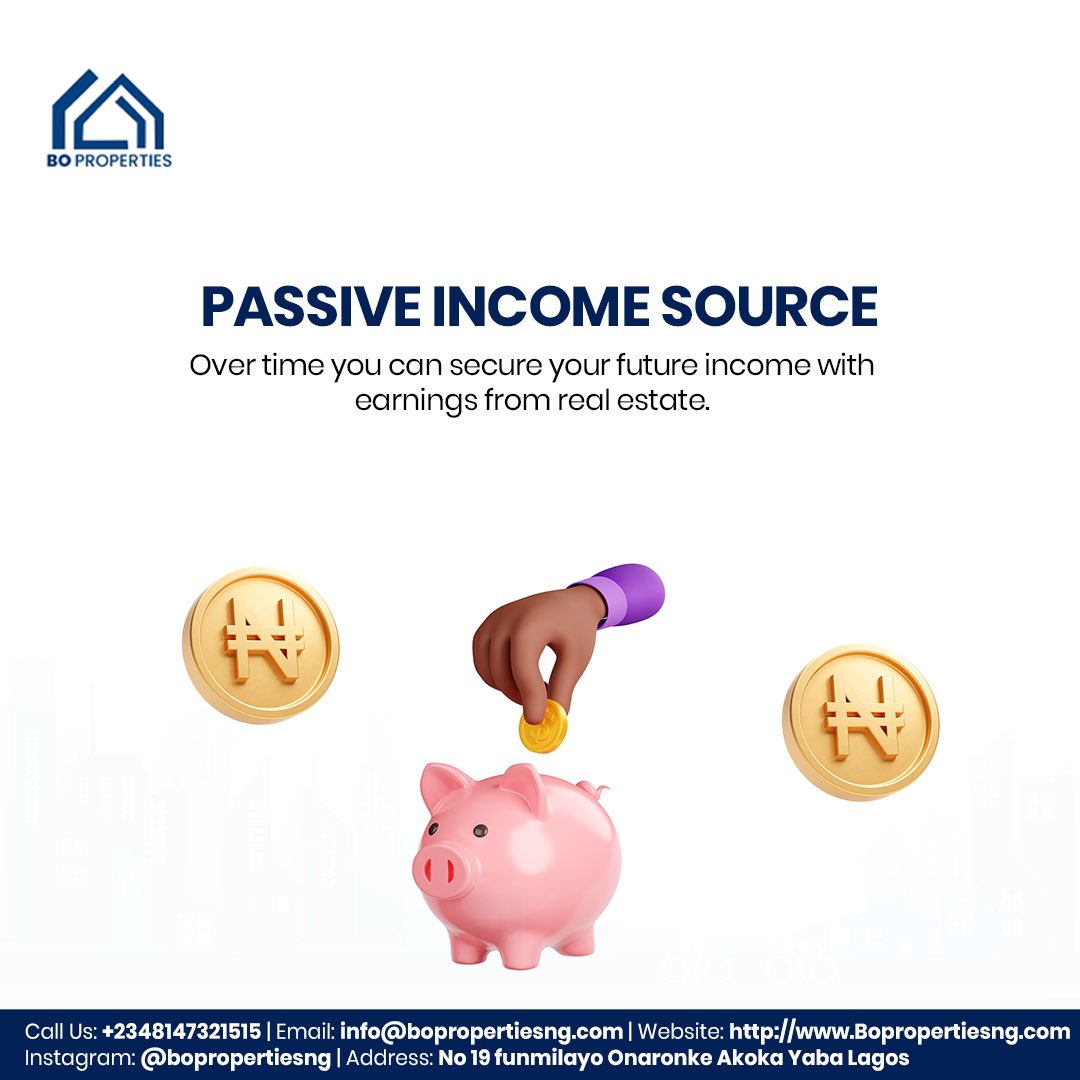 BO PROPERTIES

PASSIVE INCOME SOURCE

Over time you can secure your future income with earnings from real estate.

₦

₦

Call Us: +2348147321515 | Email: info@bopropertiesng.com | Website: http://www.Bopropertiesng.com
Instagram: @bopropertiesng | Address: No 19 funmilayo Onaronke Akoka Yaba Lagos